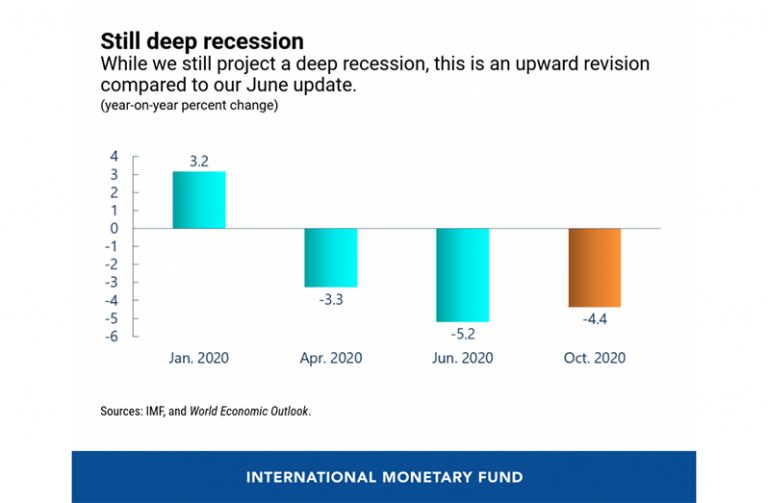 Still deep recession
While we still project a deep recession, this is an upward revision compared to our June update.
(year-on-year percent change)

4
3
2
1
0
-1
-2
-3
-4
-5
-6

3.2
-3.3
-5.2
-4.4

Jan. 2020
Apr. 2020
Jun. 2020
Oct. 2020

Sources: IMF, and World Economic Outlook.

INTERNATIONAL MONETARY FUND